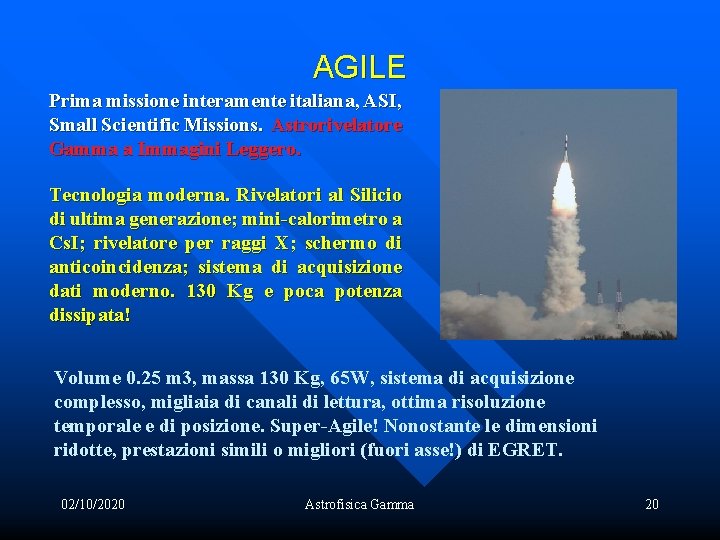 AGILE

Prima missione interamente italiana, ASI, Small Scientific Missions. Astrorivelatore Gamma a Immagini Leggero.

Tecnologia moderna. Rivelatori al Silicio di ultima generazione; mini-calorimetro a CsI; rivelatore per raggi X; schermo di anticoincidenza; sistema di acquisizione dati moderno. 130 Kg e poca potenza dissipata!

Volume 0.25 m3, massa 130 Kg, 65W, sistema di acquisizione complesso, migliaia di canali di lettura, ottima risoluzione temporale e di posizione. Super-Agile! Nonostante le dimensioni ridotte, prestazioni simili o migliori (fuori asse!) di EGRET.

02/10/2020 Astrofisica Gamma 20